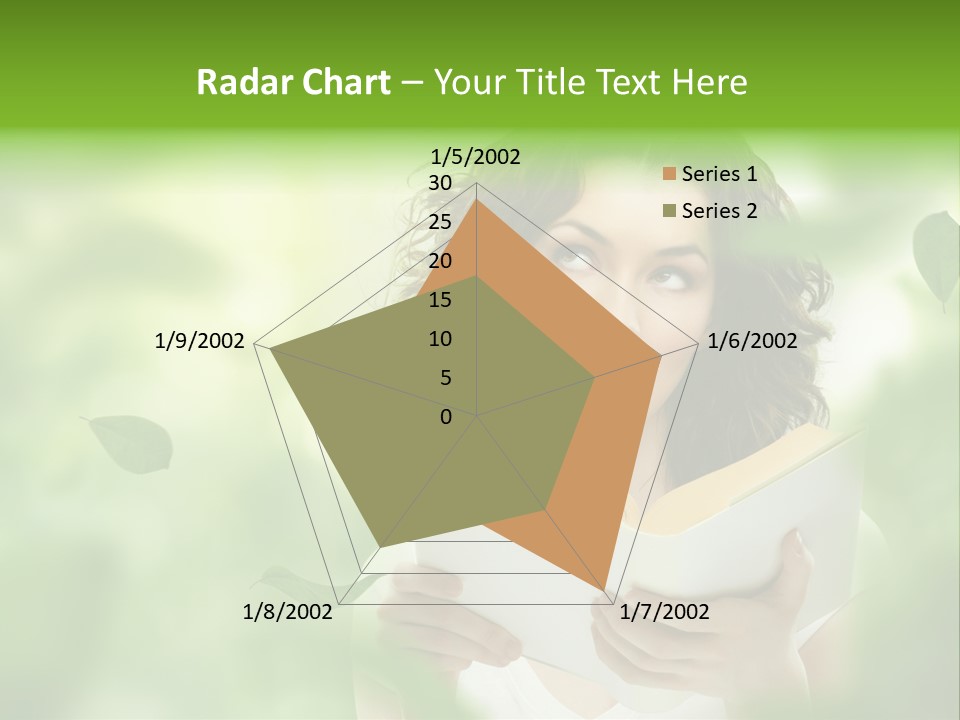 Radar Chart – Your Title Text Here

1/5/2002
30
25
20
15
10
5
0
1/6/2002
1/7/2002
1/8/2002
1/9/2002

Series 1
Series 2